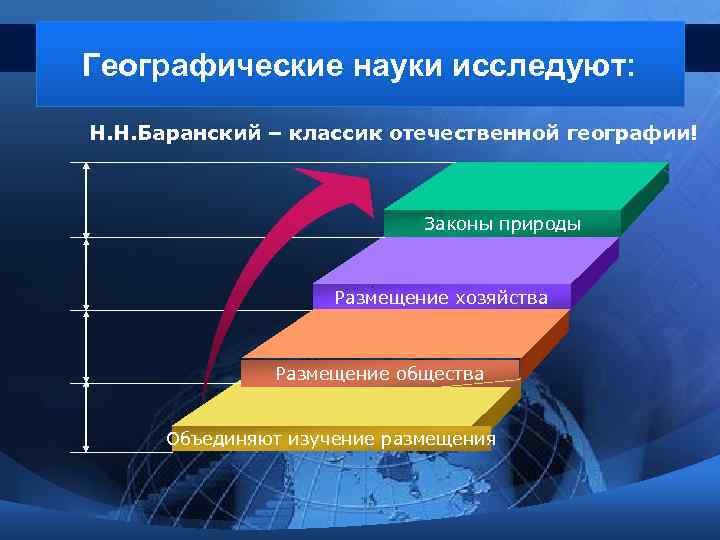 Географические науки исследуют:

Н.Н.Баранский – классик отечественной географии!

Законы природы

Размещение хозяйства

Размещение общества

Объединяют изучение размещения